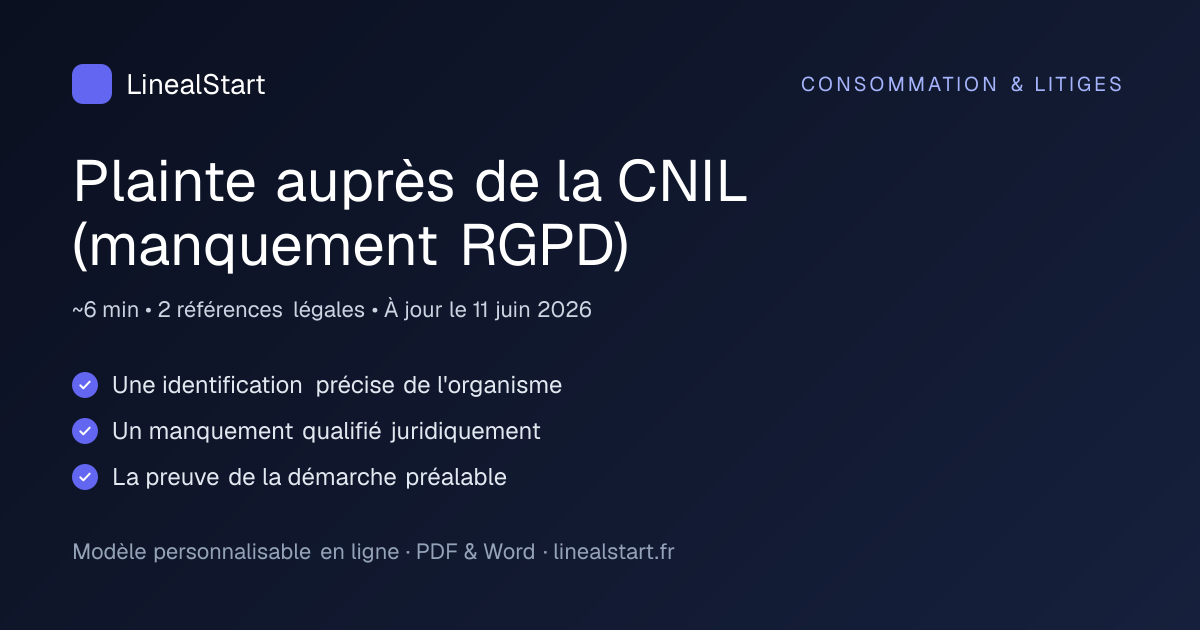 LinealStart

CONSOMMATION & LITIGES

Plainte auprès de la CNIL (manquement RGPD)

~6 min • 2 références légales • À jour le 11 juin 2026

Une identification précise de l'organisme

Un manquement qualifié juridiquement

La preuve de la démarche préalable

Modèle personnalisable en ligne · PDF & Word · linealstart.fr